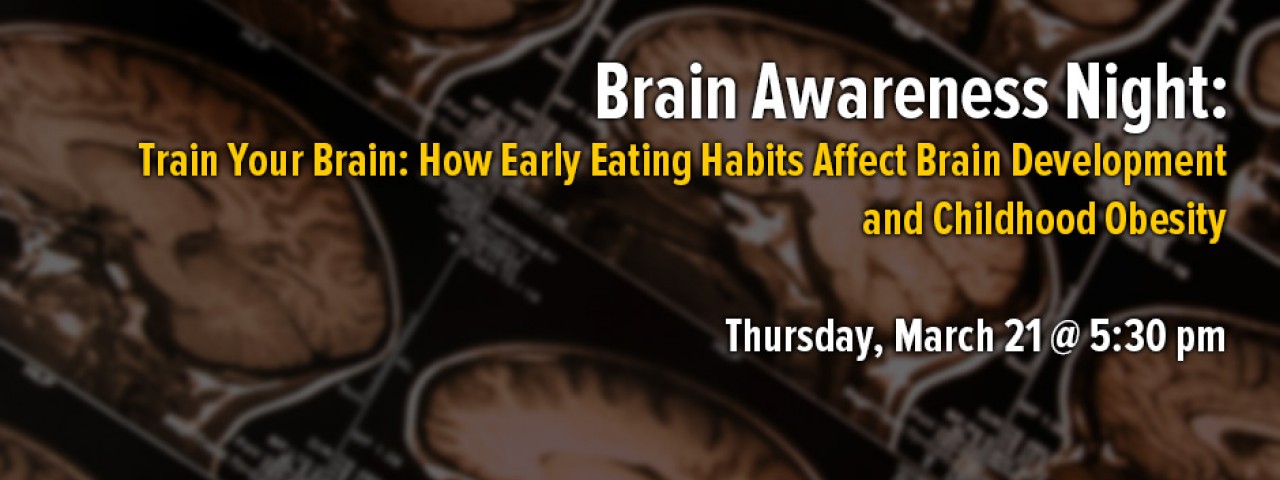 Brain Awareness Night:

Train Your Brain: How Early Eating Habits Affect Brain Development and Childhood Obesity

Thursday, March 21 @ 5:30 pm